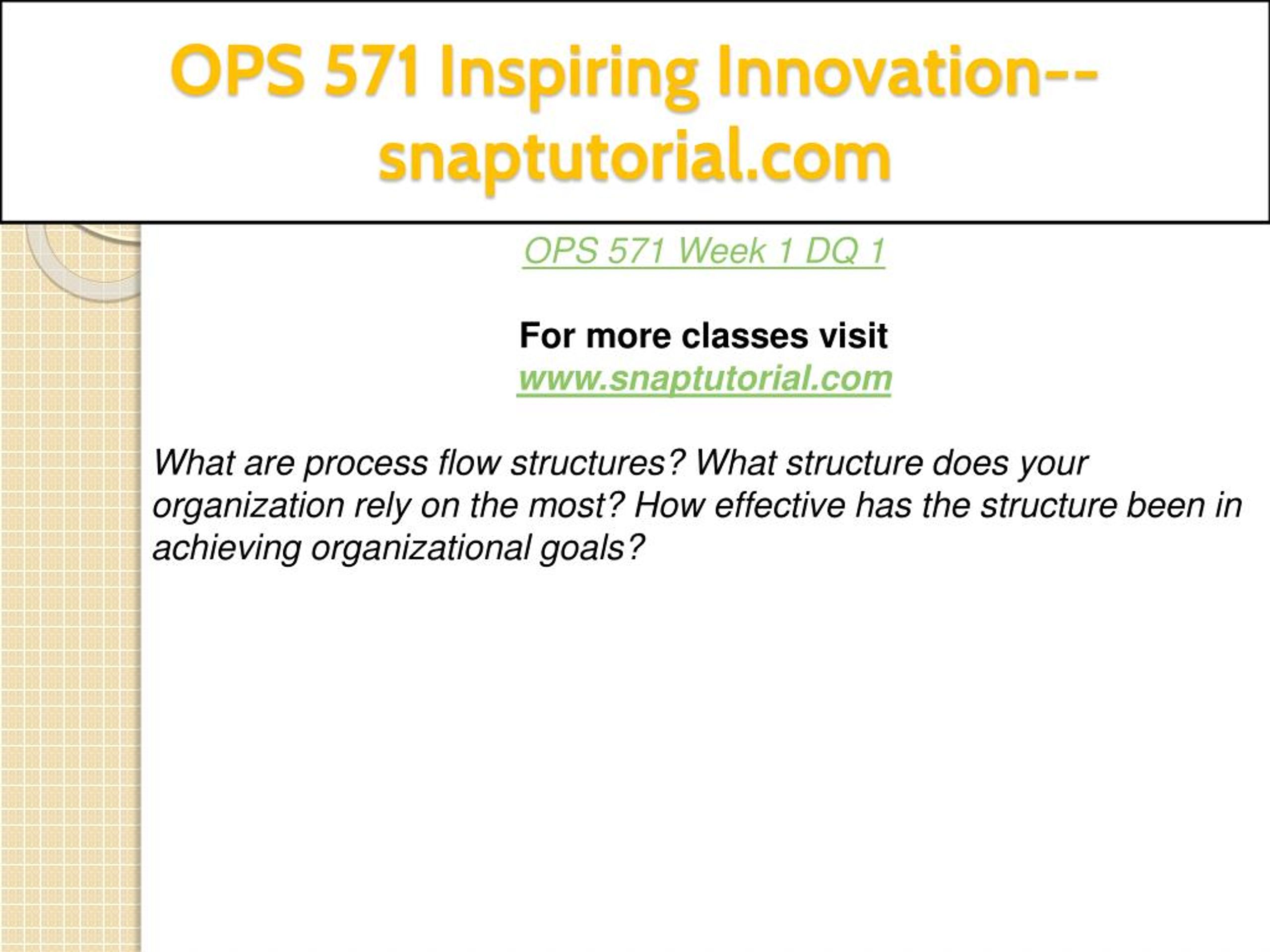 OPS 571 Inspiring Innovation--snaptutorial.com

OPS 571 Week 1 DQ 1

For more classes visit
www.snaptutorial.com

What are process flow structures? What structure does your organization rely on the most? How effective has the structure been in achieving organizational goals?